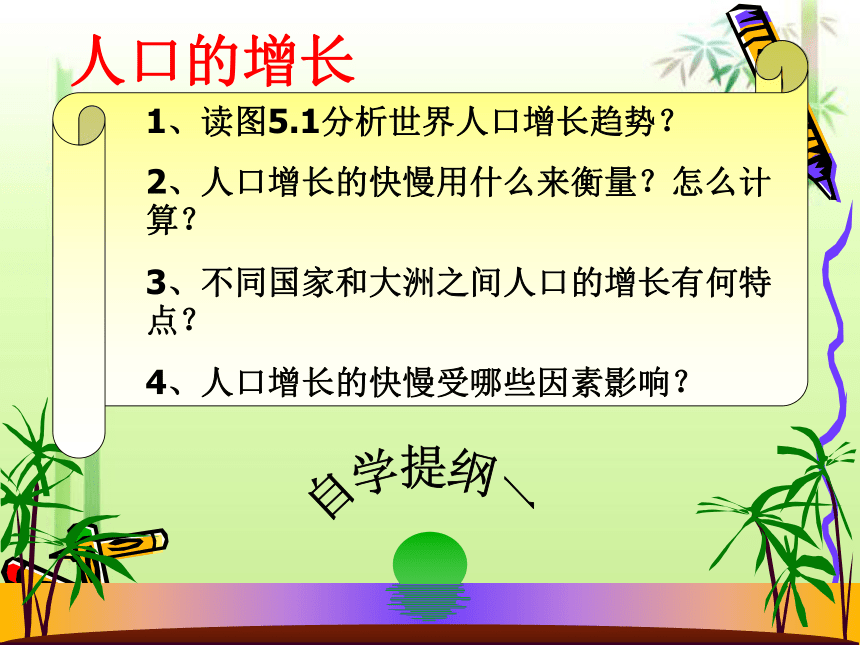 人口的增长

1、读图5.1分析世界人口增长趋势？

2、人口增长的快慢用什么来衡量？怎么计算？

3、不同国家和大洲之间人口的增长有何特点？

4、人口增长的快慢受哪些因素影响？

自学提纲、